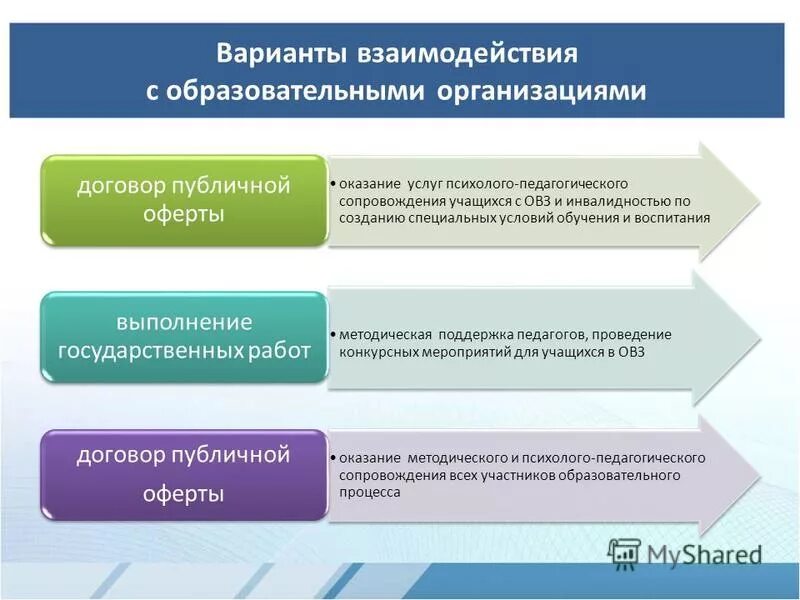 Варианты взаимодействия с образовательными организациями

договор публичной оферты

• оказание услуг психолого-педагогического сопровождения учащихся с ОВЗ и инвалидностью по созданию специальных условий обучения и воспитания

выполнение государственных работ

• методическая поддержка педагогов, проведение конкурсных мероприятий для учащихся в ОВЗ

договор публичной оферты

• оказание методического и психолого-педагогического сопровождения всех участников образовательного процесса

MyShared